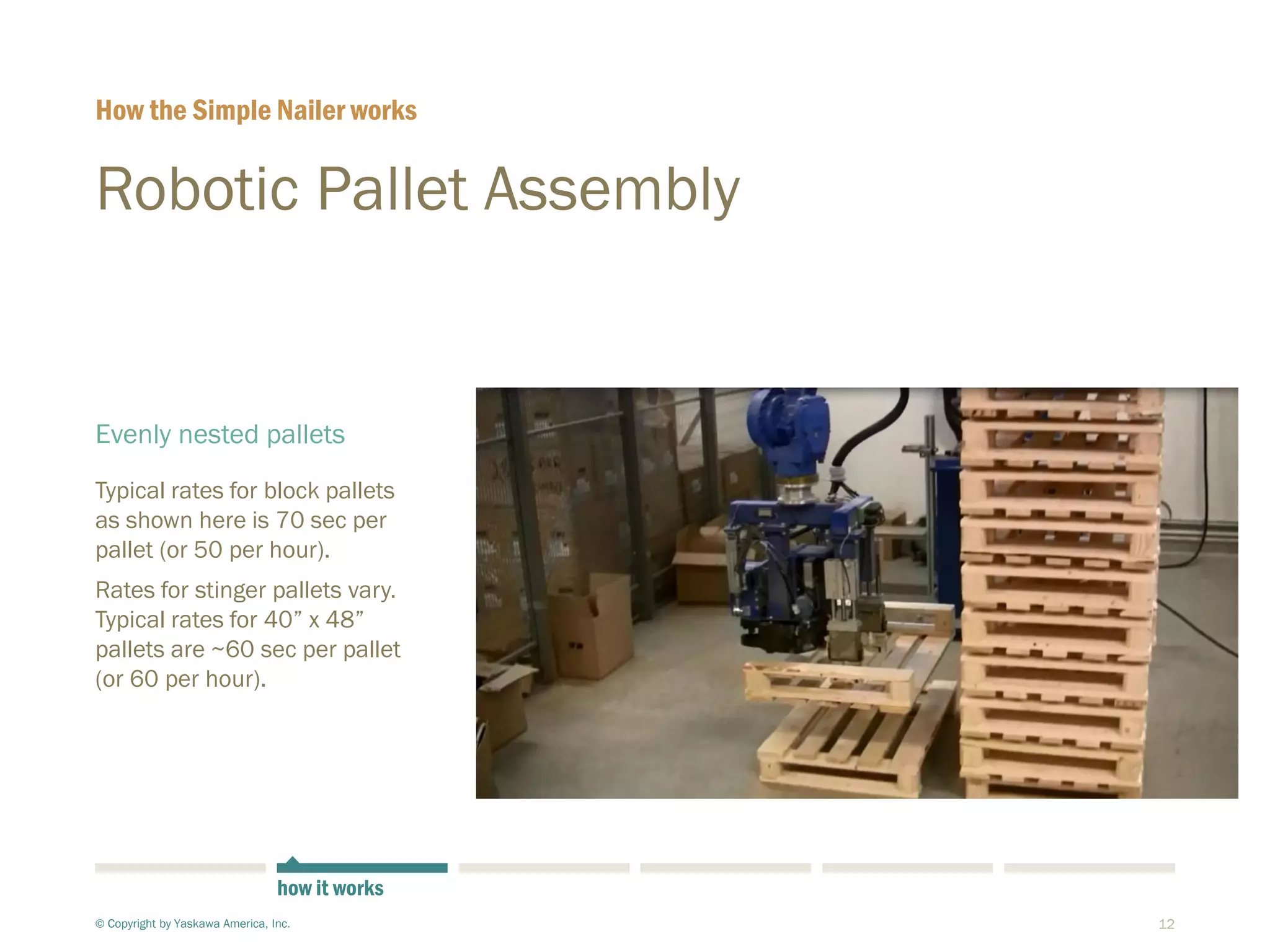 How the Simple Nailer works

Robotic Pallet Assembly

Evenly nested pallets

Typical rates for block pallets as shown here is 70 sec per pallet (or 50 per hour).

Rates for stinger pallets vary. Typical rates for 40” x 48” pallets are ~60 sec per pallet (or 60 per hour).

how it works

© Copyright by Yaskawa America, Inc.

12